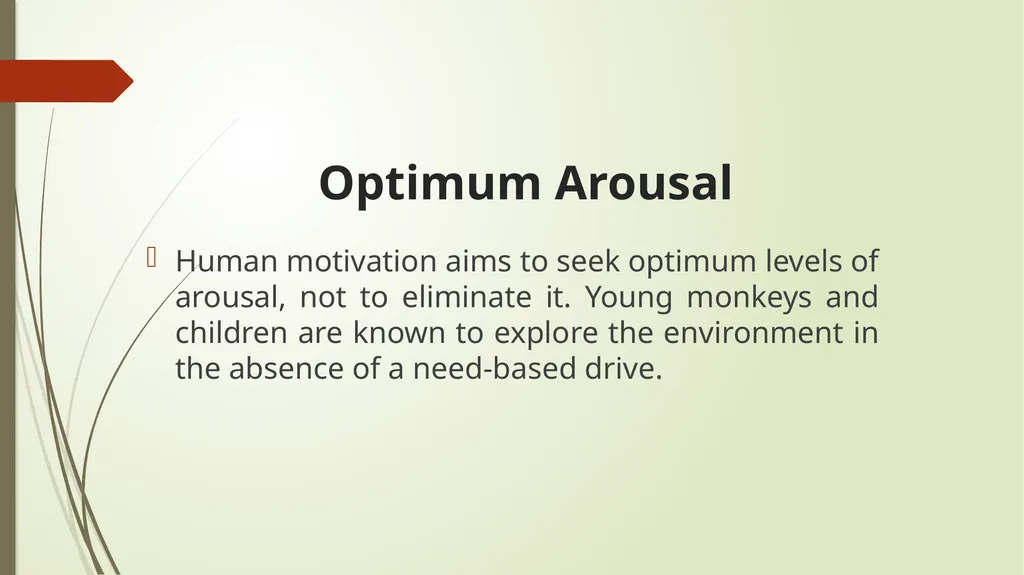 Optimum Arousal

Human motivation aims to seek optimum levels of arousal, not to eliminate it. Young monkeys and children are known to explore the environment in the absence of a need-based drive.